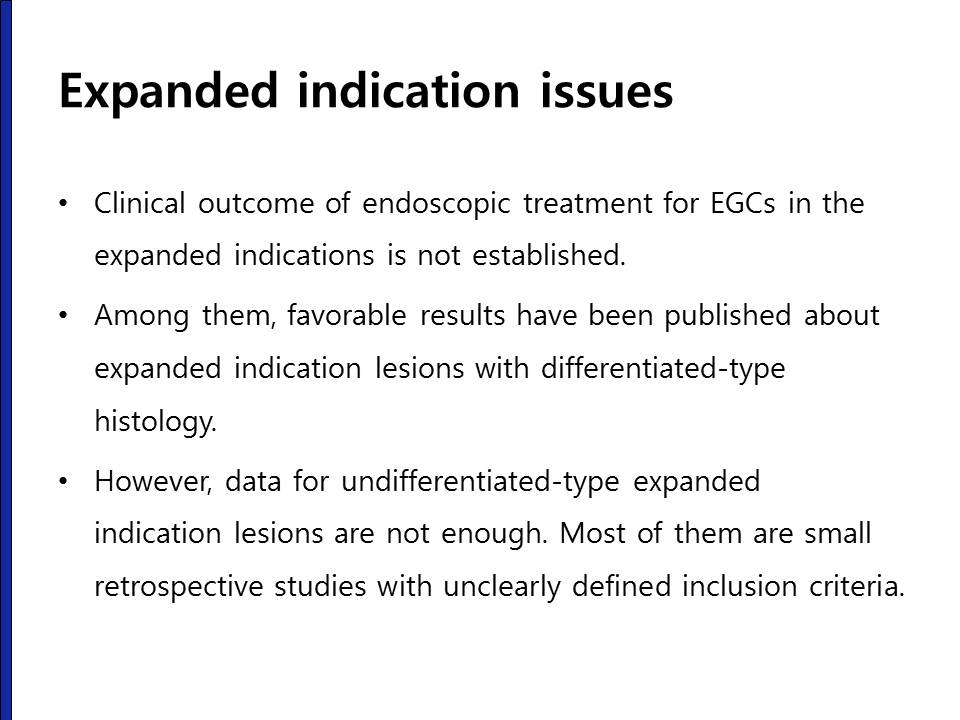 Expanded indication issues

• Clinical outcome of endoscopic treatment for EGCs in the expanded indications is not established.

• Among them, favorable results have been published about expanded indication lesions with differentiated-type histology.

• However, data for undifferentiated-type expanded indication lesions are not enough. Most of them are small retrospective studies with unclearly defined inclusion criteria.